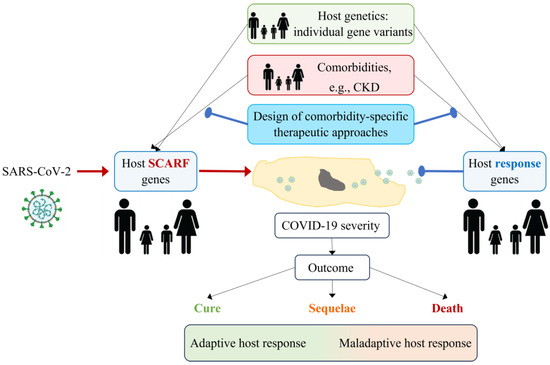 Host genetics: individual gene variants

Comorbidities, e.g., CKD

Design of comorbidity-specific therapeutic approaches

SARS-CoV-2

Host SCARF genes

Host response genes

COVID-19 severity

Outcome

Cure

Sequelae

Death

Adaptive host response

Maladaptive host response